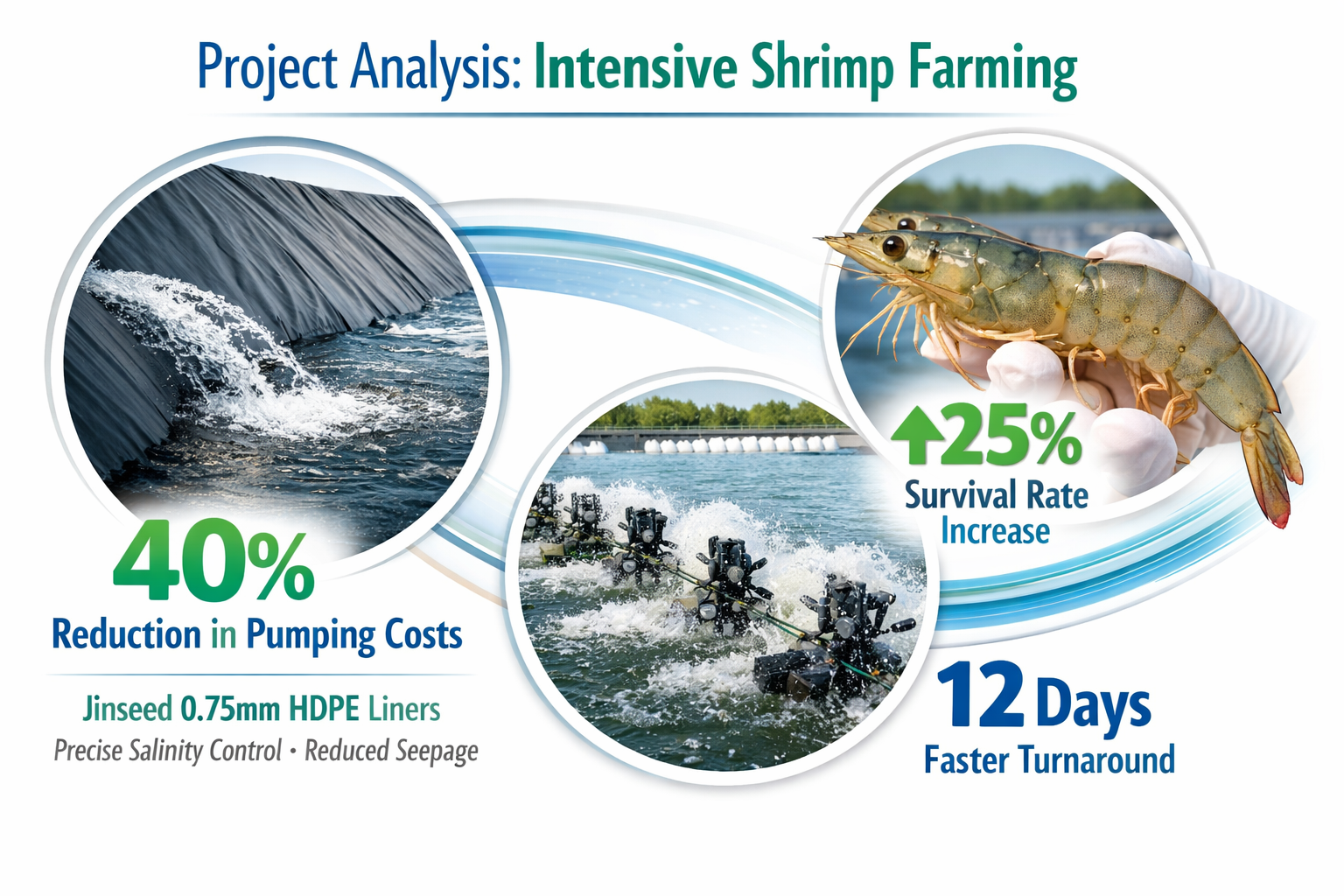 Project Analysis: Intensive Shrimp Farming

40%
Reduction in Pumping Costs

Jinseed 0.75mm HDPE Liners
Precise Salinity Control • Reduced Seepage

25%
Survival Rate
Increase

12 Days
Faster Turnaround